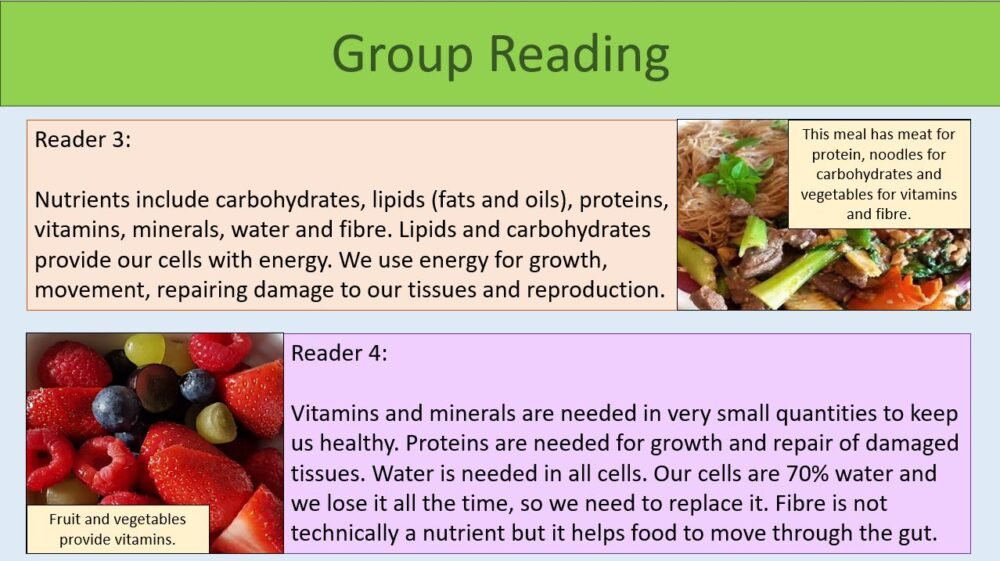 Group Reading

Reader 3:

Nutrients include carbohydrates, lipids (fats and oils), proteins, vitamins, minerals, water and fibre. Lipids and carbohydrates provide our cells with energy. We use energy for growth, movement, repairing damage to our tissues and reproduction.

This meal has meat for protein, noodles for carbohydrates and vegetables for vitamins and fibre.

Fruit and vegetables provide vitamins.

Reader 4:

Vitamins and minerals are needed in very small quantities to keep us healthy. Proteins are needed for growth and repair of damaged tissues. Water is needed in all cells. Our cells are 70% water and we lose it all the time, so we need to replace it. Fibre is not technically a nutrient but it helps food to move through the gut.